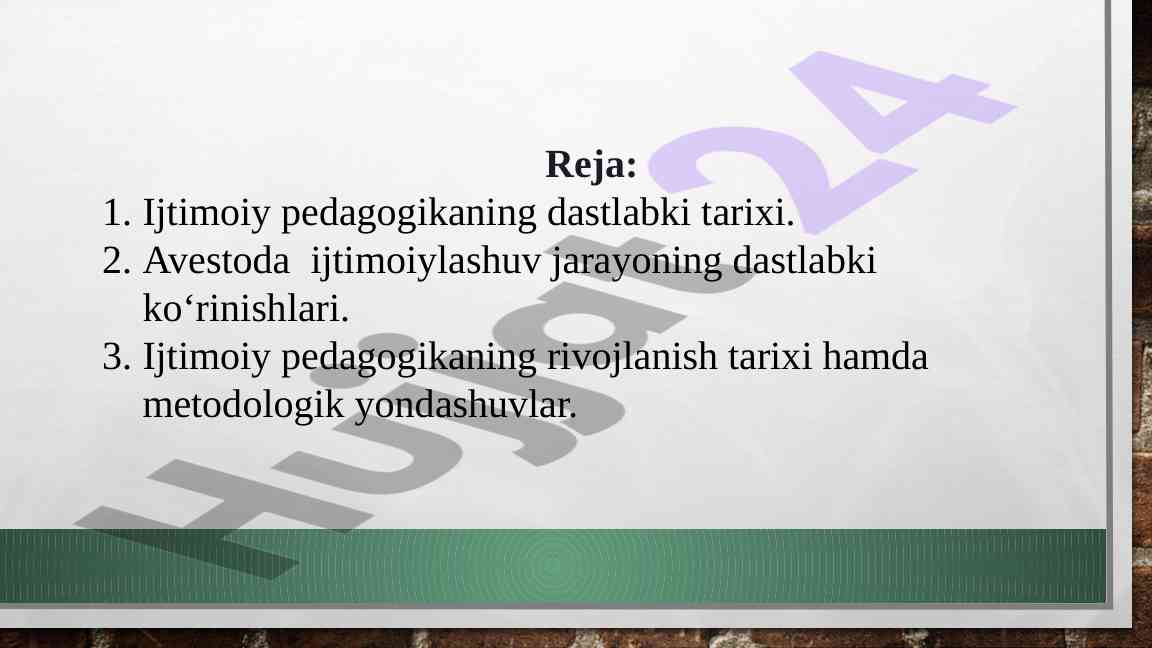 Reja:

1. Ijtimoiy pedagogikaning dastlabki tarixi.
2. Avestoda ijtimoiylashuv jarayoning dastlabki ko‘rinishlari.
3. Ijtimoiy pedagogikaning rivojlanish tarixi hamda metodologik yondashuvlar.

Hujjat24